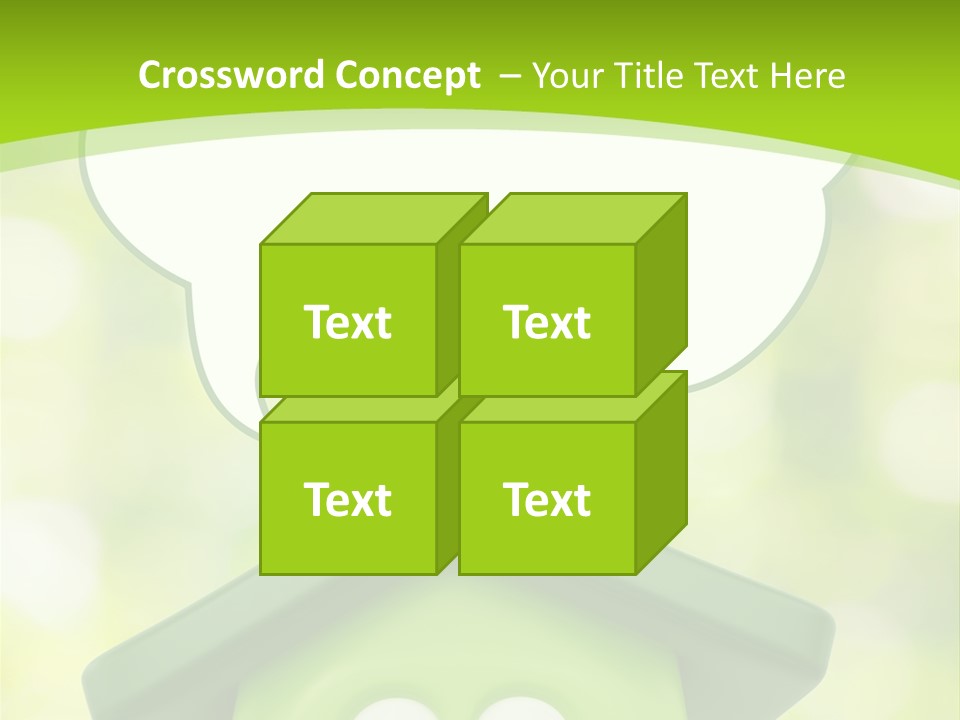 Crossword Concept – Your Title Text Here

Text

Text

Text

Text